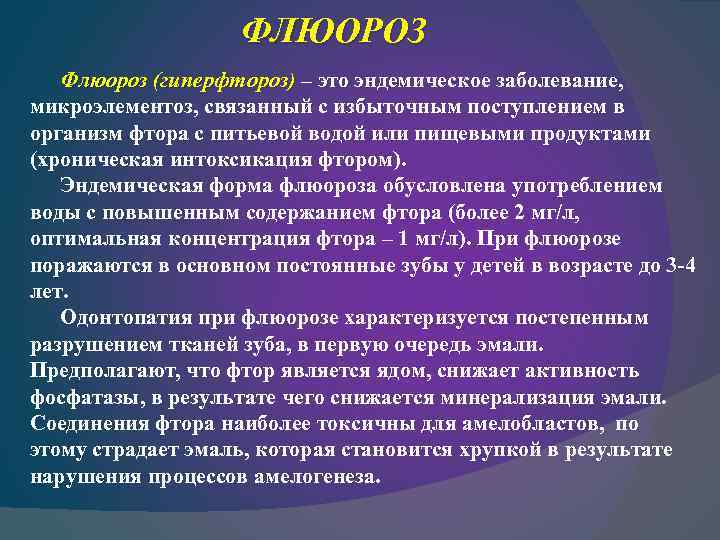 ФЛЮОРОЗ

Флюороз (гиперфтороз) – это эндемическое заболевание, микроэлементоз, связанный с избыточным поступлением в организм фтора с питьевой водой или пищевыми продуктами (хроническая интоксикация фтором).

Эндемическая форма флюороза обусловлена употреблением воды с повышенным содержанием фтора (более 2 мг/л, оптимальная концентрация фтора – 1 мг/л). При флюорозе поражаются в основном постоянные зубы у детей в возрасте до 3-4 лет.

Одонтопатия при флюорозе характеризуется постепенным разрушением тканей зуба, в первую очередь эмали. Предполагают, что фтор является ядом, снижает активность фосфатазы, в результате чего снижается минерализация эмали. Соединения фтора наиболее токсичны для амелобластов, по этому страдает эмаль, которая становится хрупкой в результате нарушения процессов амелогенеза.